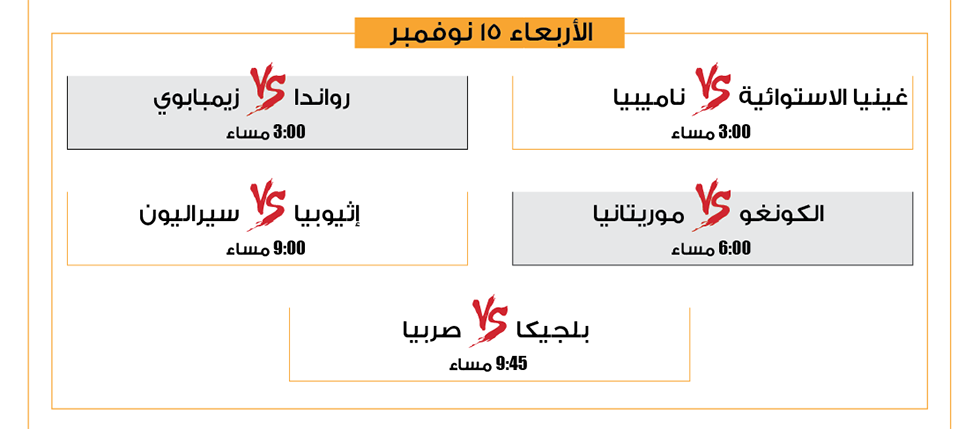 الأربعاء ١٥ نوفمبر

غينيا الاستوائية VS ناميبيا
3:00 مساء

رواندا VS زيمبابوي
3:00 مساء

الكونغو VS موريتانيا
6:00 مساء

إثيوبيا VS سيراليون
9:00 مساء

بلجيكا VS صربيا
9:45 مساء